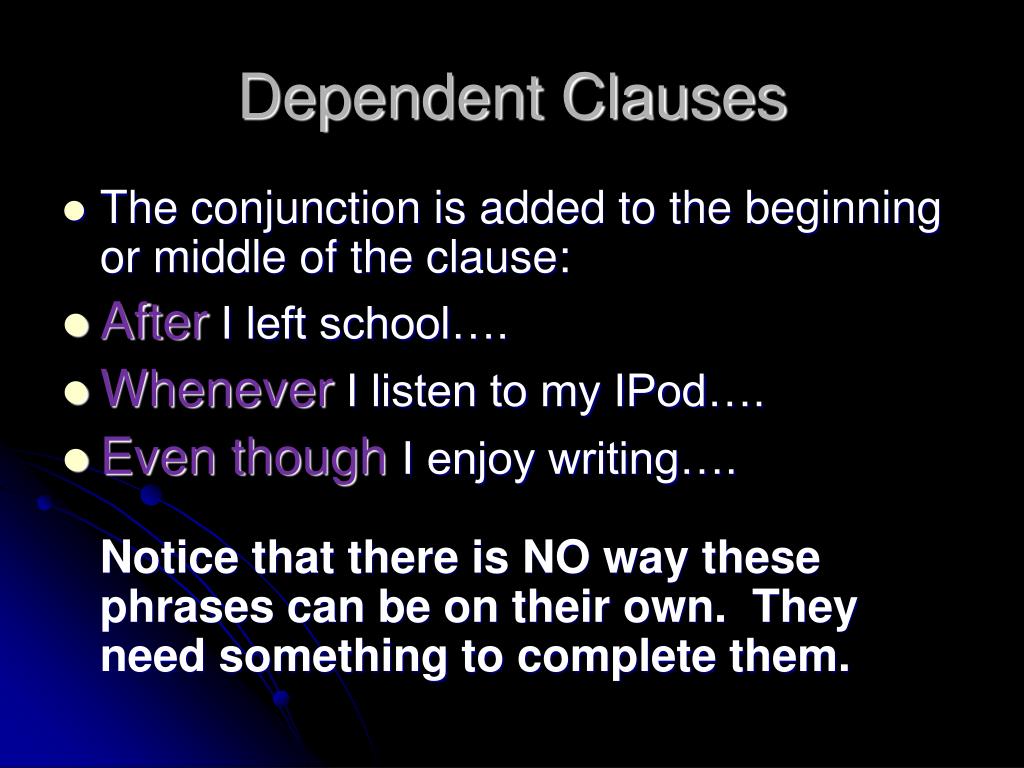 Dependent Clauses

- The conjunction is added to the beginning or middle of the clause:
- After I left school….
- Whenever I listen to my IPod….
- Even though I enjoy writing….

Notice that there is NO way these phrases can be on their own. They need something to complete them.